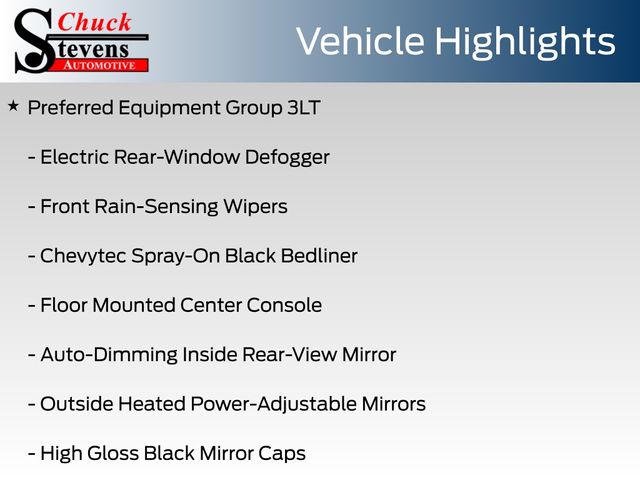 Chuck
Stevens
AUTOMOTIVE

Vehicle Highlights

★ Preferred Equipment Group 3LT

- Electric Rear-Window Defogger

- Front Rain-Sensing Wipers

- Chevytec Spray-On Black Bedliner

- Floor Mounted Center Console

- Auto-Dimming Inside Rear-View Mirror

- Outside Heated Power-Adjustable Mirrors

- High Gloss Black Mirror Caps